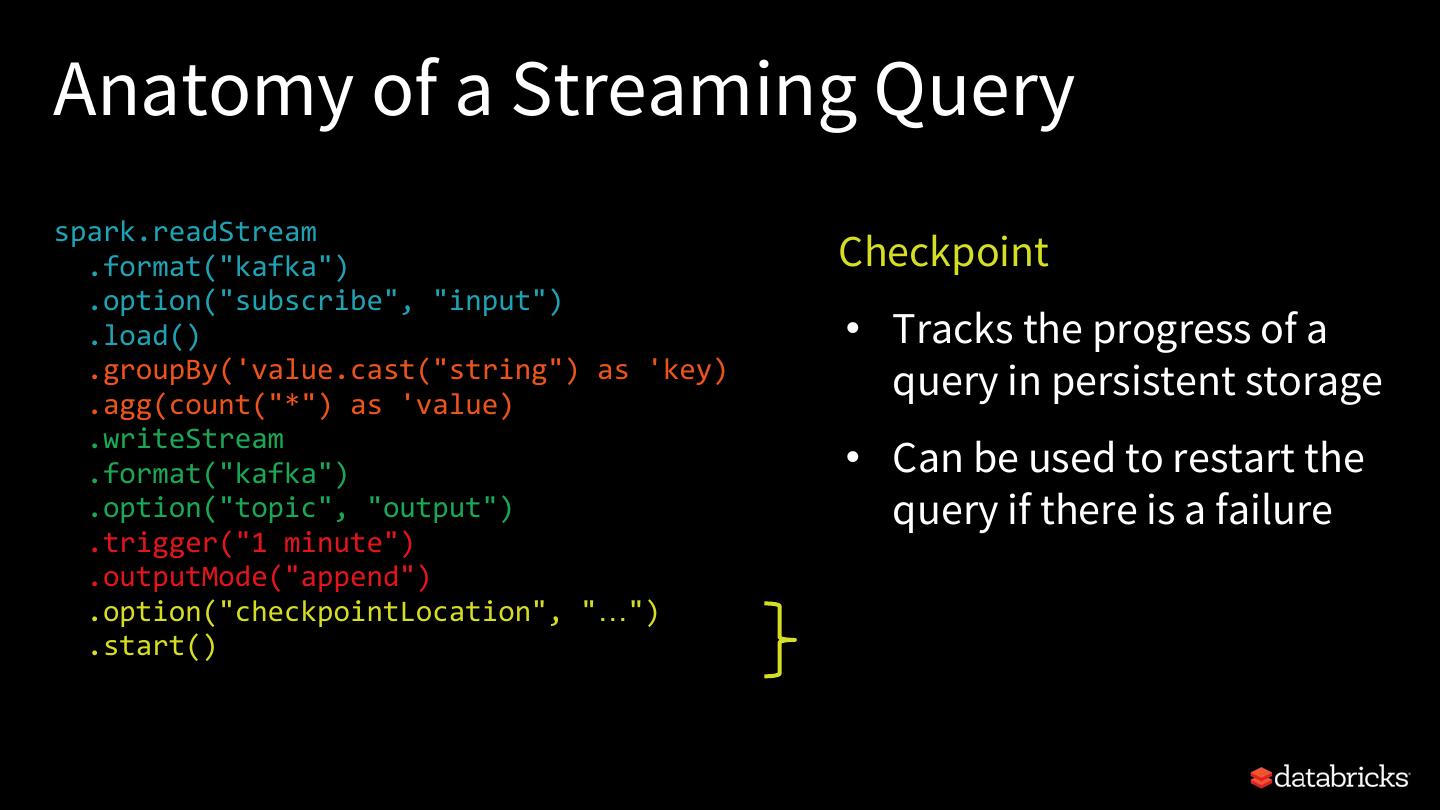 Anatomy of a Streaming Query

spark.readStream
  .format("kafka")
  .option("subscribe", "input")
  .load()
  .groupBy('value.cast("string") as 'key)
  .agg(count("*") as 'value)
  .writeStream
  .format("kafka")
  .option("topic", "output")
  .trigger("1 minute")
  .outputMode("append")
  .option("checkpointLocation", "…")
  .start()

Checkpoint

• Tracks the progress of a query in persistent storage

• Can be used to restart the query if there is a failure

databricks